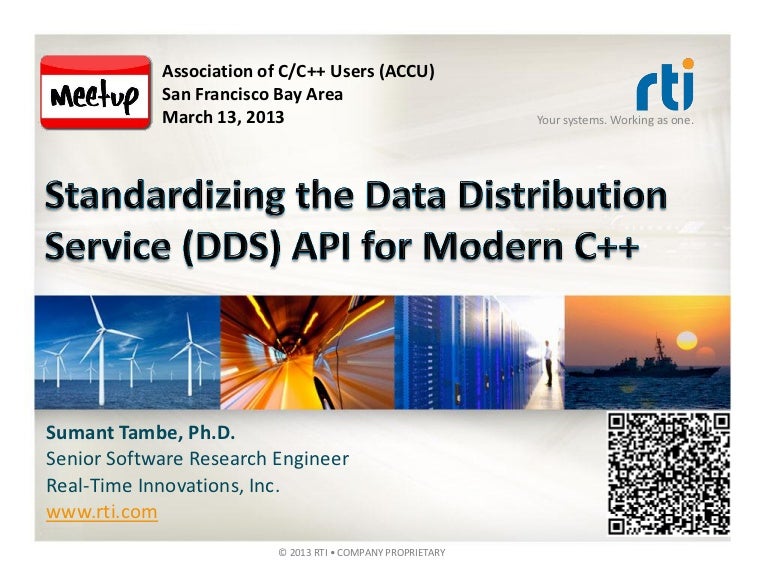 Meetup

Association of C/C++ Users (ACCU)
San Francisco Bay Area
March 13, 2013

rti
Your systems. Working as one.

Standardizing the Data Distribution Service (DDS) API for Modern C++

Sumant Tambe, Ph.D.
Senior Software Research Engineer
Real-Time Innovations, Inc.
www.rti.com

© 2013 RTI • COMPANY PROPRIETARY